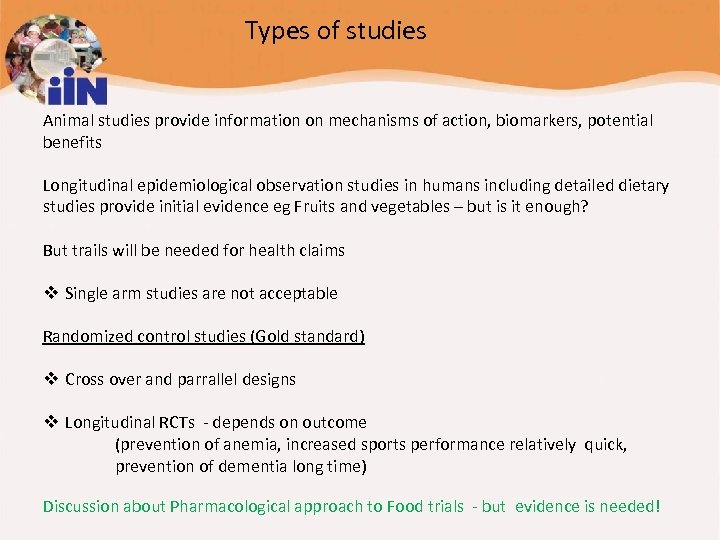 iiN

Types of studies

Animal studies provide information on mechanisms of action, biomarkers, potential benefits

Longitudinal epidemiological observation studies in humans including detailed dietary studies provide initial evidence eg Fruits and vegetables – but is it enough?

But trails will be needed for health claims

❖ Single arm studies are not acceptable

Randomized control studies (Gold standard)

❖ Cross over and parrallel designs

❖ Longitudinal RCTs - depends on outcome
(prevention of anemia, increased sports performance relatively quick, prevention of dementia long time)

Discussion about Pharmacological approach to Food trials - but evidence is needed!